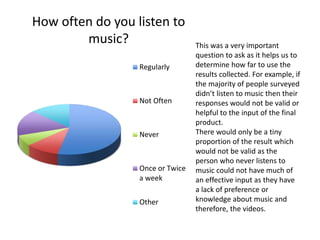 How often do you listen to music?

Regularly

Not Often

Never

Once or Twice a week

Other

This was a very important question to ask as it helps us to determine how far to use the results collected. For example, if the majority of people surveyed didn't listen to music then their responses would not be valid or helpful to the input of the final product.
There would only be a tiny proportion of the result which would not be valid as the person who never listens to music could not have much of an effective input as they have a lack of preference or knowledge about music and therefore, the videos.